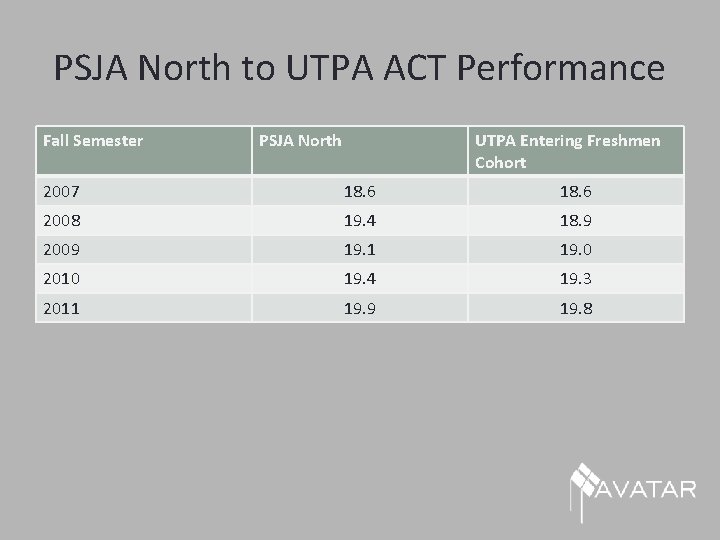 PSJA North to UTPA ACT Performance

| Fall Semester | PSJA North | UTPA Entering Freshmen Cohort |
|---|---|---|
| 2007 | 18.6 | 18.6 |
| 2008 | 19.4 | 18.9 |
| 2009 | 19.1 | 19.0 |
| 2010 | 19.4 | 19.3 |
| 2011 | 19.9 | 19.8 |

AVATAR